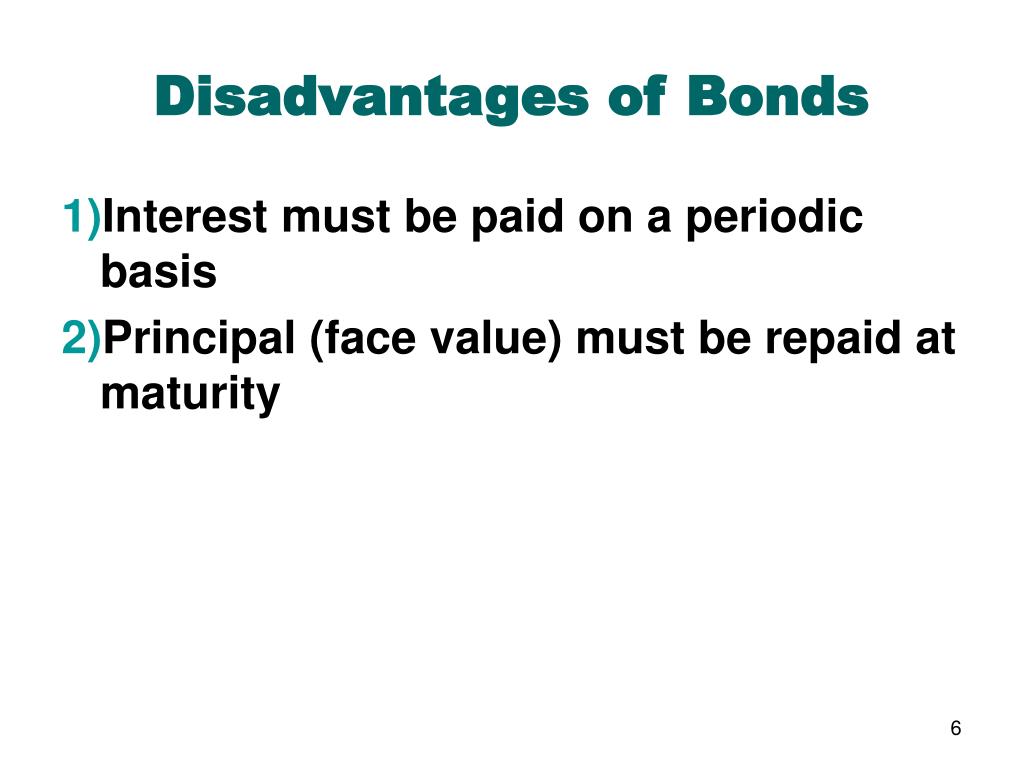 Disadvantages of Bonds

1)Interest must be paid on a periodic basis

2)Principal (face value) must be repaid at maturity

6